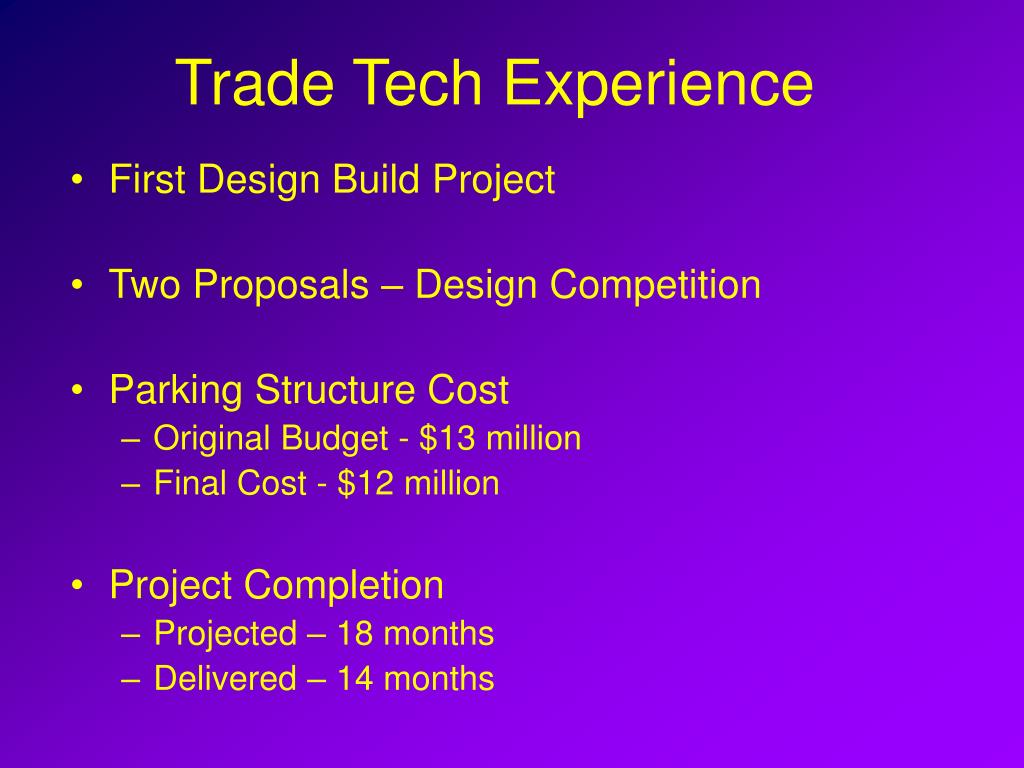 Trade Tech Experience

• First Design Build Project

• Two Proposals – Design Competition

• Parking Structure Cost
  – Original Budget - \$13 million
  – Final Cost - \$12 million

• Project Completion
  – Projected – 18 months
  – Delivered – 14 months